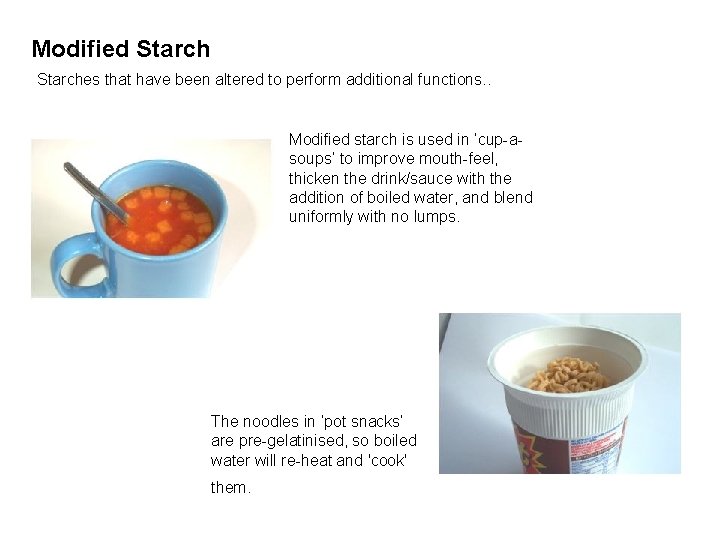 Modified Starch

Starches that have been altered to perform additional functions..

Modified starch is used in 'cup-a-soups' to improve mouth-feel, thicken the drink/sauce with the addition of boiled water, and blend uniformly with no lumps.

The noodles in 'pot snacks' are pre-gelatinised, so boiled water will re-heat and 'cook' them.